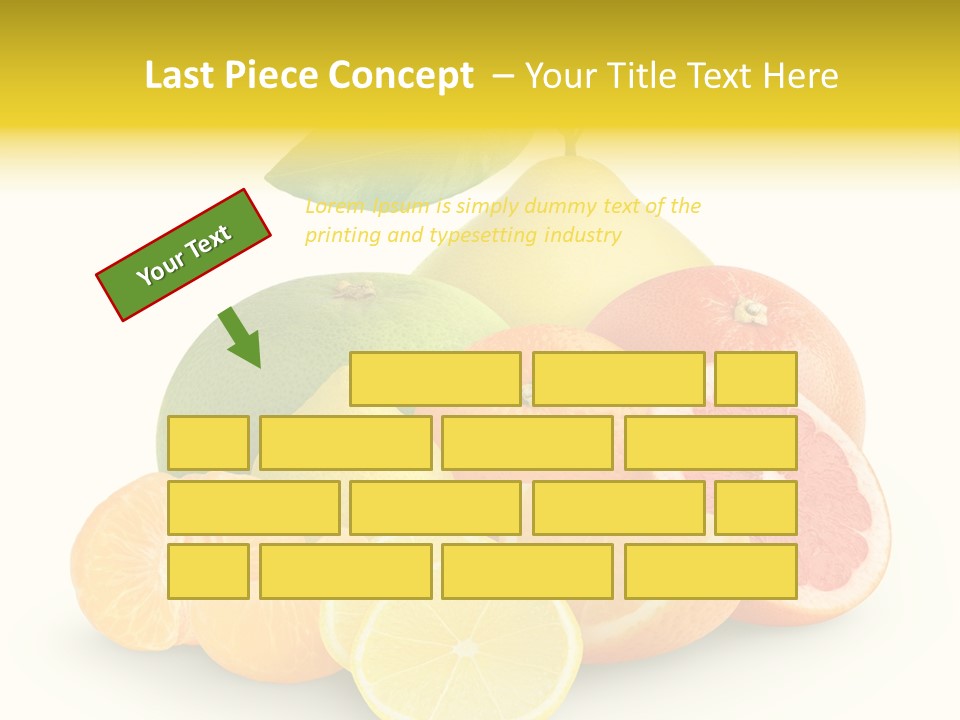 Last Piece Concept – Your Title Text Here

Your Text

Lorem Ipsum is simply dummy text of the printing and typesetting industry